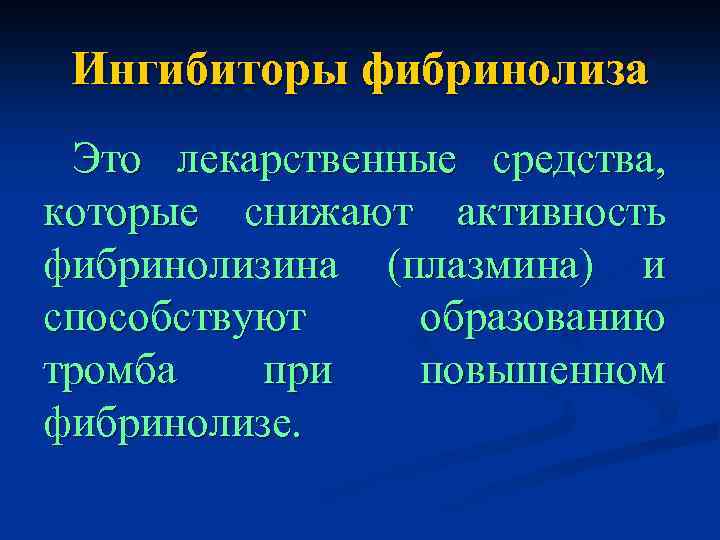 Ингибиторы фибринолиза

Это лекарственные средства, которые снижают активность фибринолизина (плазмина) и способствуют образованию тромба при повышенном фибринолизе.